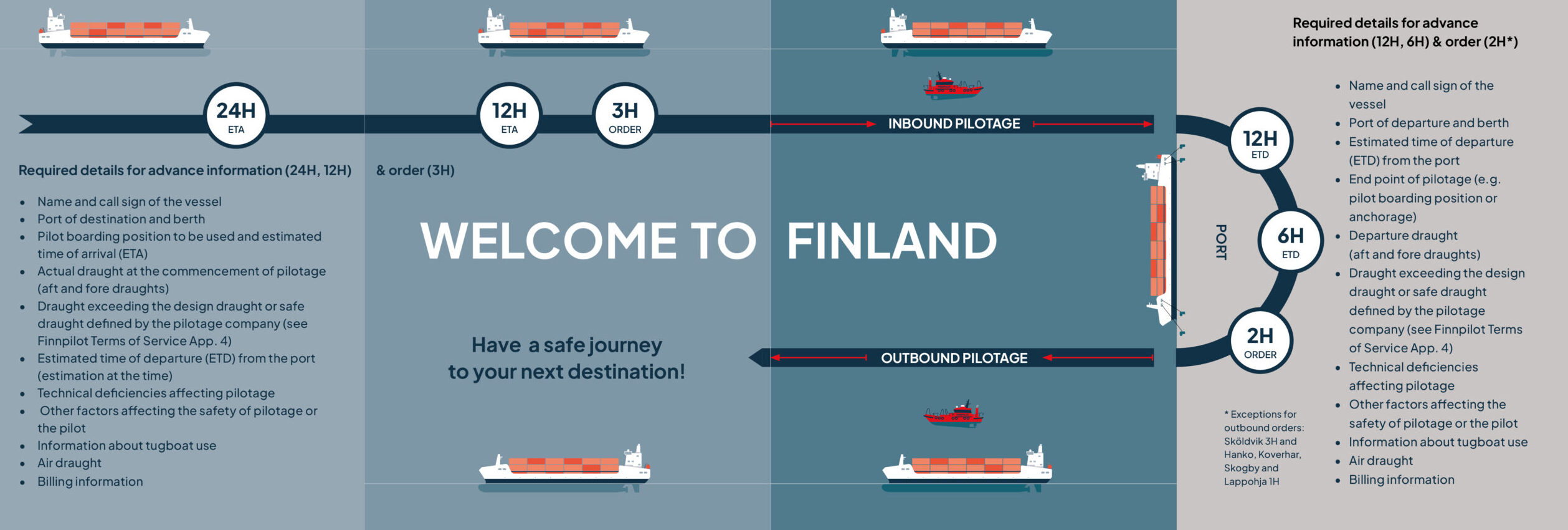 24H
ETA

12H
ETA

3H
ORDER

INBOUND PILOTAGE

Required details for advance information (24H, 12H) & order (3H)

- Name and call sign of the vessel
- Port of destination and berth
- Pilot boarding position to be used and estimated time of arrival (ETA)
- Actual draught at the commencement of pilotage (aft and fore draughts)
- Draught exceeding the design draught or safe draught defined by the pilotage company (see Finnpilot Terms of Service App. 4)
- Estimated time of departure (ETD) from the port (estimation at the time)
- Technical deficiencies affecting pilotage
- Other factors affecting the safety of pilotage or the pilot
- Information about tugboat use
- Air draught
- Billing information

WELCOME TO FINLAND

Have a safe journey to your next destination!

OUTBOUND PILOTAGE

PORT

12H
ETD

6H
ETD

2H
ORDER

* Exceptions for outbound orders: Sköldvik 3H and Hanko, Koverhar, Skogby and Lappohja 1H

Required details for advance information (12H, 6H) & order (2H*)

- Name and call sign of the vessel
- Port of departure and berth
- Estimated time of departure (ETD) from the port
- End point of pilotage (e.g. pilot boarding position or anchorage)
- Departure draught (aft and fore draughts)
- Draught exceeding the design draught or safe draught defined by the pilotage company (see Finnpilot Terms of Service App. 4)
- Technical deficiencies affecting pilotage
- Other factors affecting the safety of pilotage or the pilot
- Information about tugboat use
- Air draught
- Billing information